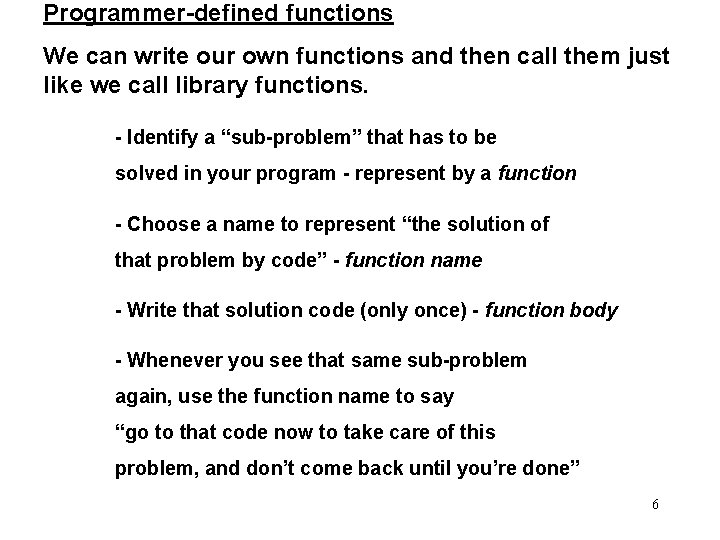 Programmer-defined functions

We can write our own functions and then call them just like we call library functions.

- Identify a “sub-problem” that has to be solved in your program - represent by a function

- Choose a name to represent “the solution of that problem by code” - function name

- Write that solution code (only once) - function body

- Whenever you see that same sub-problem again, use the function name to say “go to that code now to take care of this problem, and don’t come back until you’re done”

6